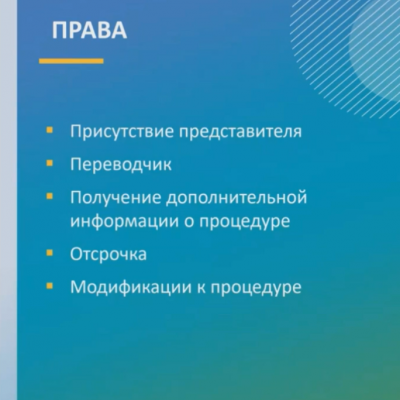 ПРАВА

- Присутствие представителя
- Переводчик
- Получение дополнительной информации о процедуре
- Отсрочка
- Модификации к процедуре